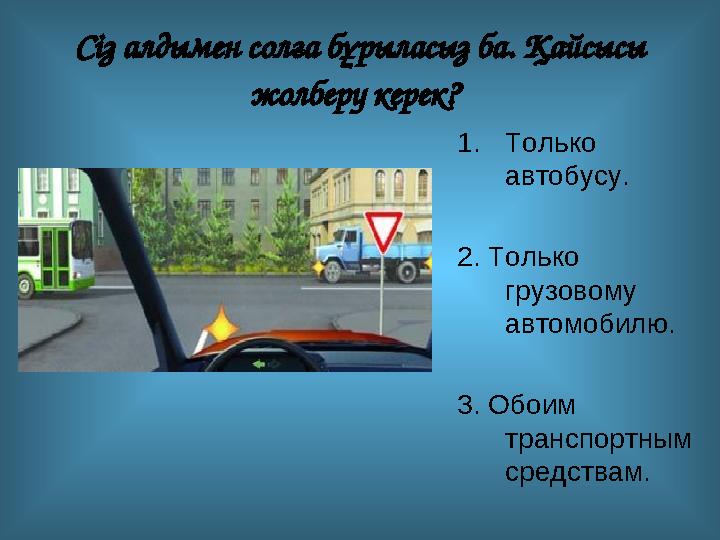 Сіз алдымен солға бұрыласыз ба. Қайсысы жолберу керек?

1. Только автобусу.

2. Только грузовому автомобилю.

3. Обоим транспортным средствам.